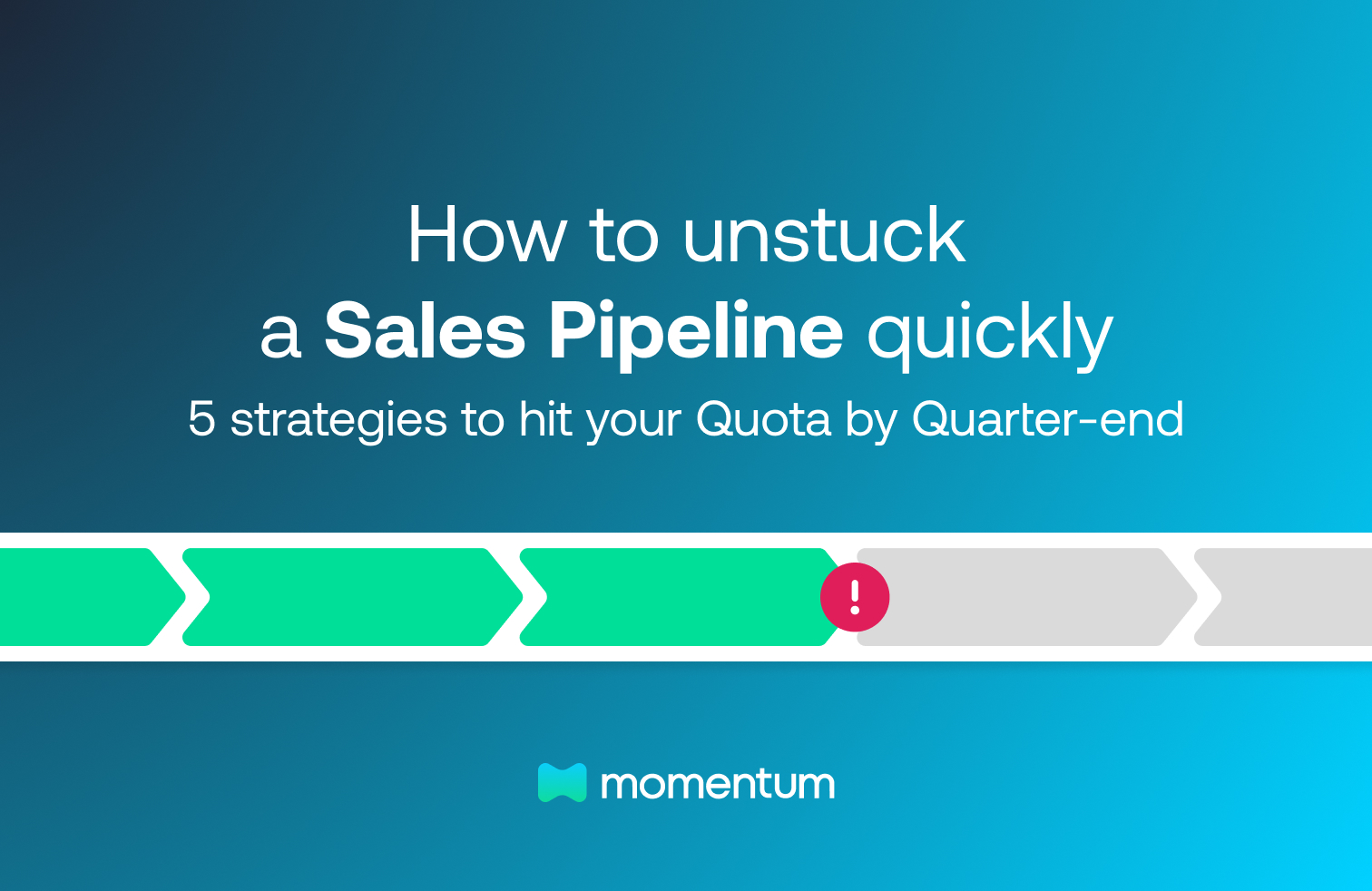 How to unstuck a Sales Pipeline quickly

5 strategies to hit your Quota by Quarter-end

!

momentum